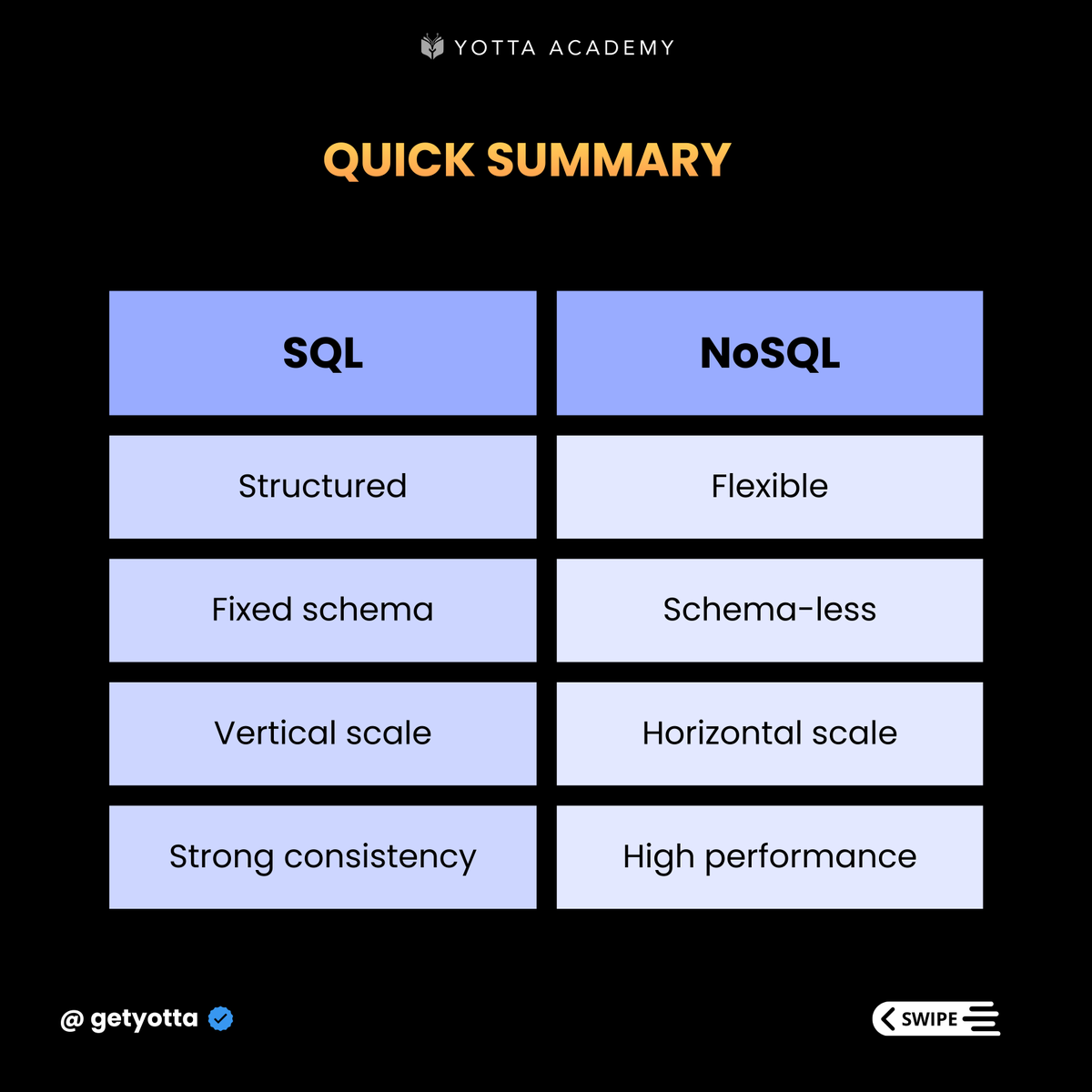 YOTTA ACADEMY

QUICK SUMMARY

| SQL | NoSQL |
|---|---|
| Structured | Flexible |
| Fixed schema | Schema-less |
| Vertical scale | Horizontal scale |
| Strong consistency | High performance |

@ getyotta

SWIPE